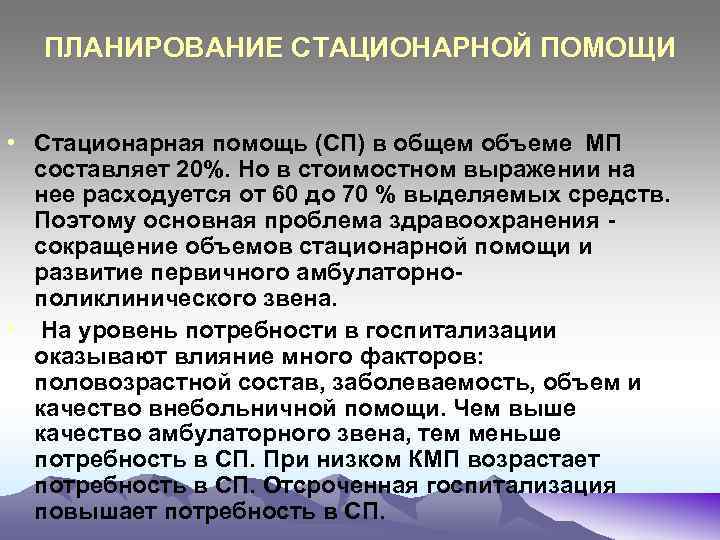 ПЛАНИРОВАНИЕ СТАЦИОНАРНОЙ ПОМОЩИ

• Стационарная помощь (СП) в общем объеме МП составляет 20%. Но в стоимостном выражении на нее расходуется от 60 до 70 % выделяемых средств. Поэтому основная проблема здравоохранения - сокращение объемов стационарной помощи и развитие первичного амбулаторно-поликлинического звена.

• На уровень потребности в госпитализации оказывают влияние много факторов: половозрастной состав, заболеваемость, объем и качество внебольничной помощи. Чем выше качество амбулаторного звена, тем меньше потребность в СП. При низком КМП возрастает потребность в СП. Отсроченная госпитализация повышает потребность в СП.